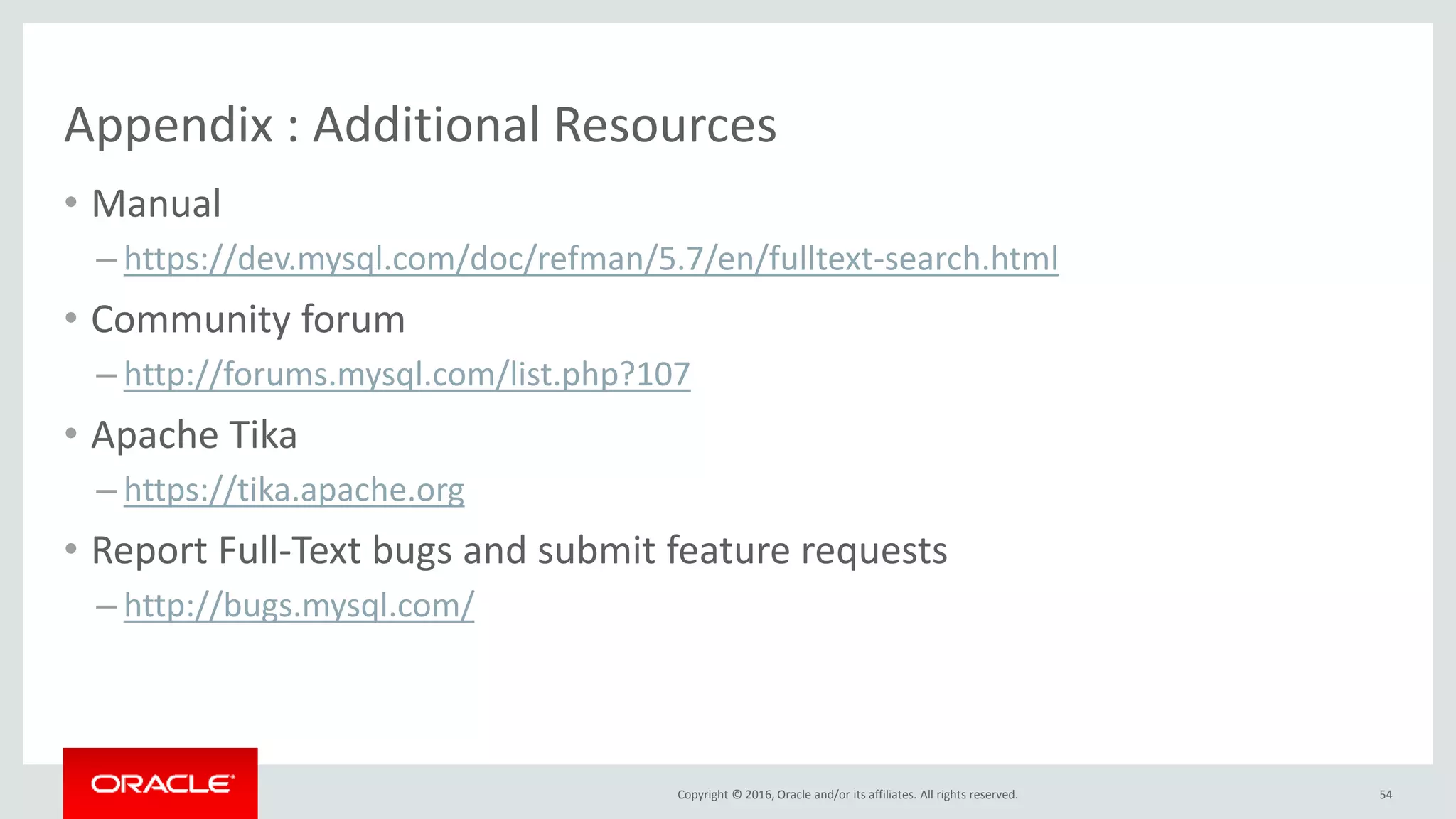 Appendix : Additional Resources

• Manual
– https://dev.mysql.com/doc/refman/5.7/en/fulltext-search.html

• Community forum
– http://forums.mysql.com/list.php?107

• Apache Tika
– https://tika.apache.org

• Report Full-Text bugs and submit feature requests
– http://bugs.mysql.com/

ORACLE

Copyright © 2016, Oracle and/or its affiliates. All rights reserved.

54